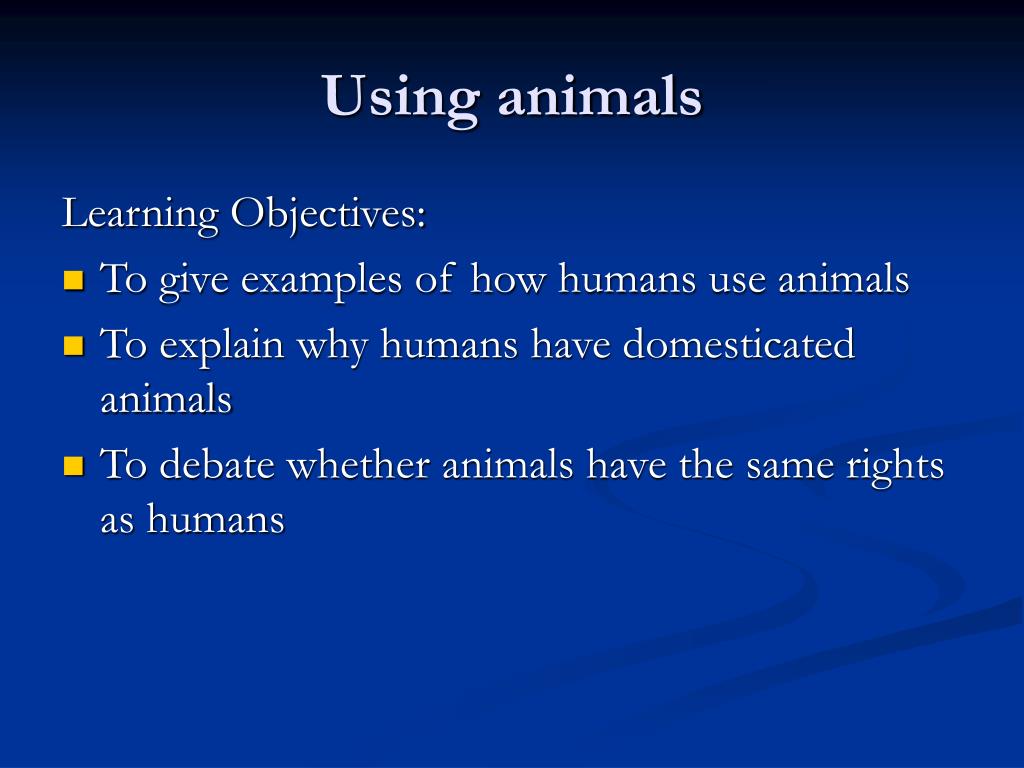 Using animals

Learning Objectives:

- To give examples of how humans use animals
- To explain why humans have domesticated animals
- To debate whether animals have the same rights as humans